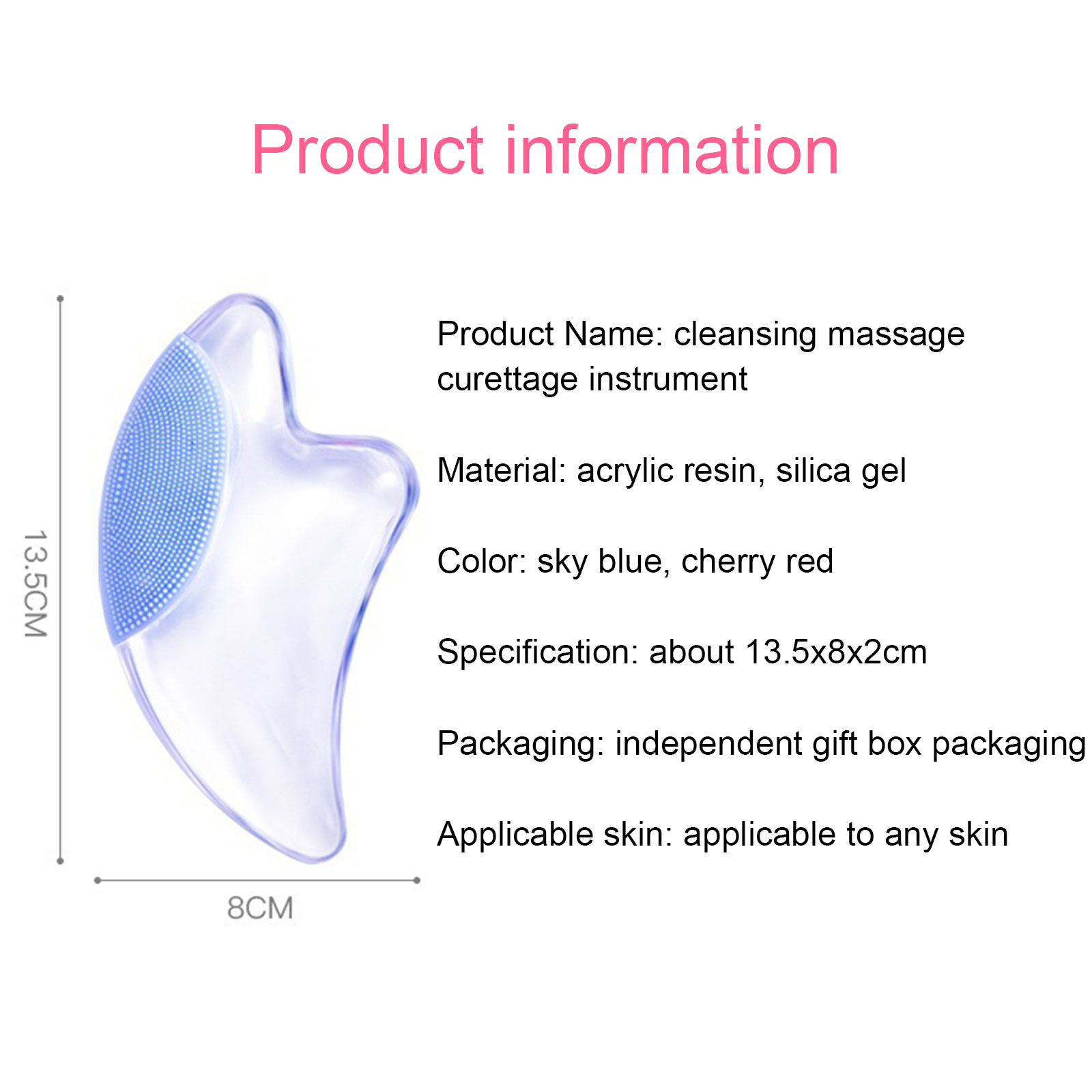 Product information

13.5CM

8CM

Product Name: cleansing massage curettage instrument

Material: acrylic resin, silica gel

Color: sky blue, cherry red

Specification: about 13.5x8x2cm

Packaging: independent gift box packaging

Applicable skin: applicable to any skin